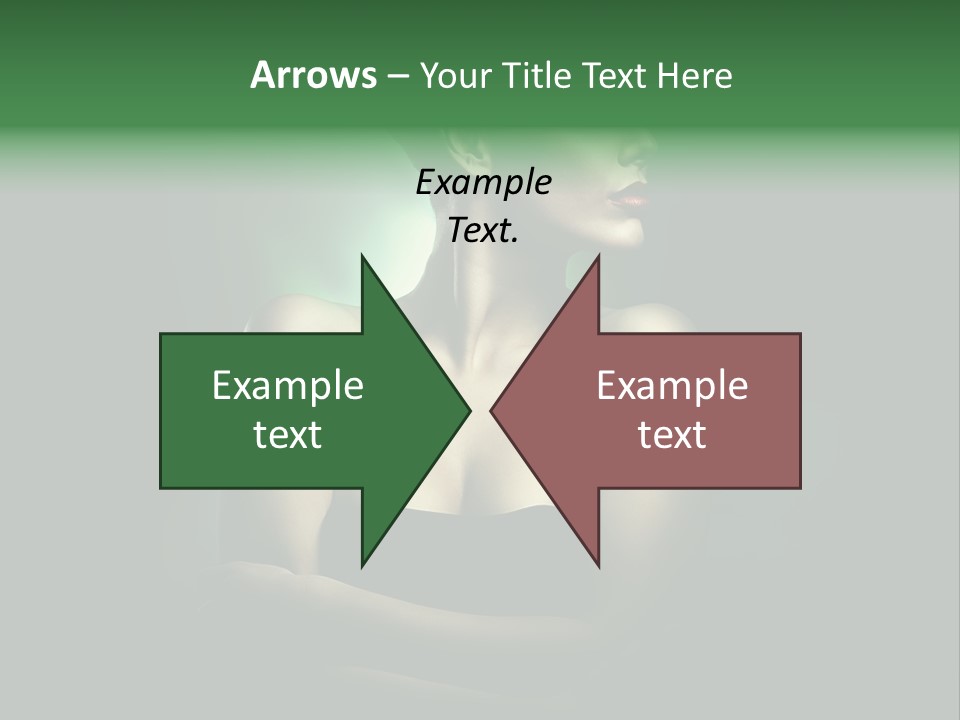 Arrows – Your Title Text Here

Example Text.

Example text

Example text